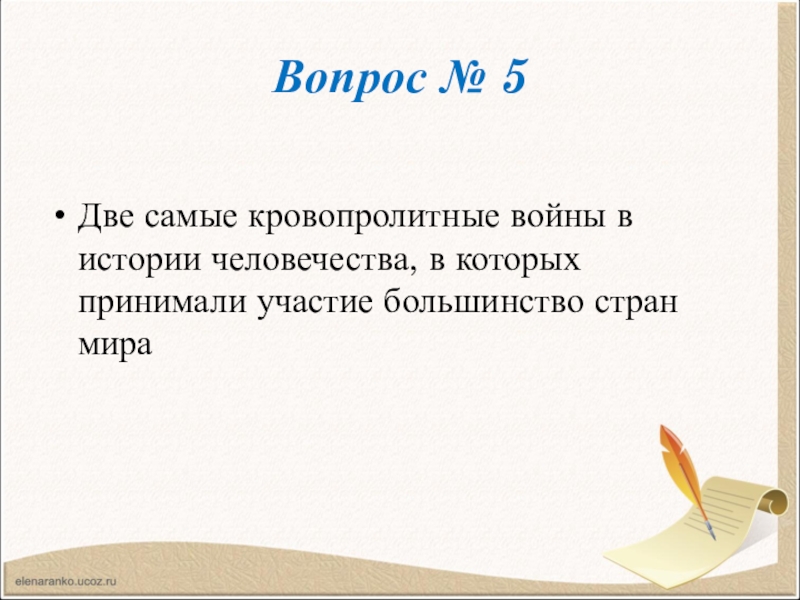 Вопрос № 5

• Две самые кровопролитные войны в истории человечества, в которых принимали участие большинство стран мира

elenaranko.ucoz.ru